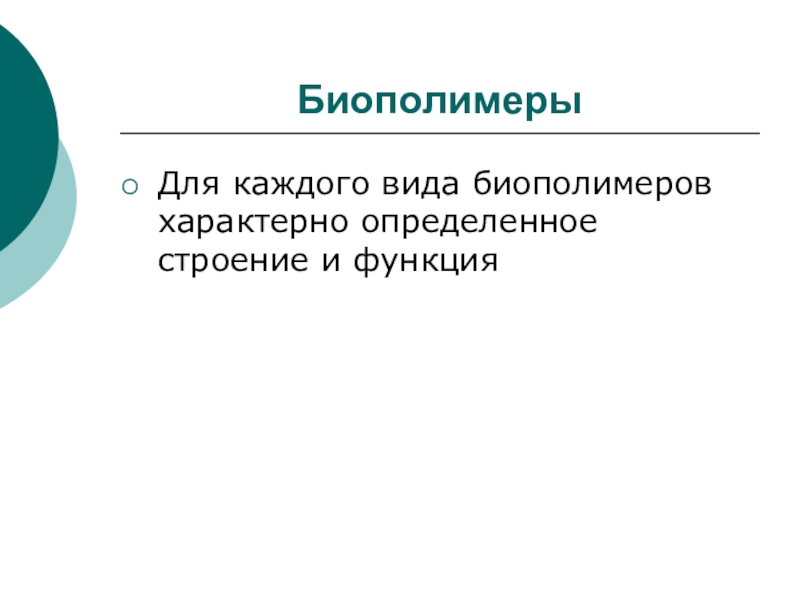 Биополимеры

Для каждого вида биополимеров характерно определенное строение и функция